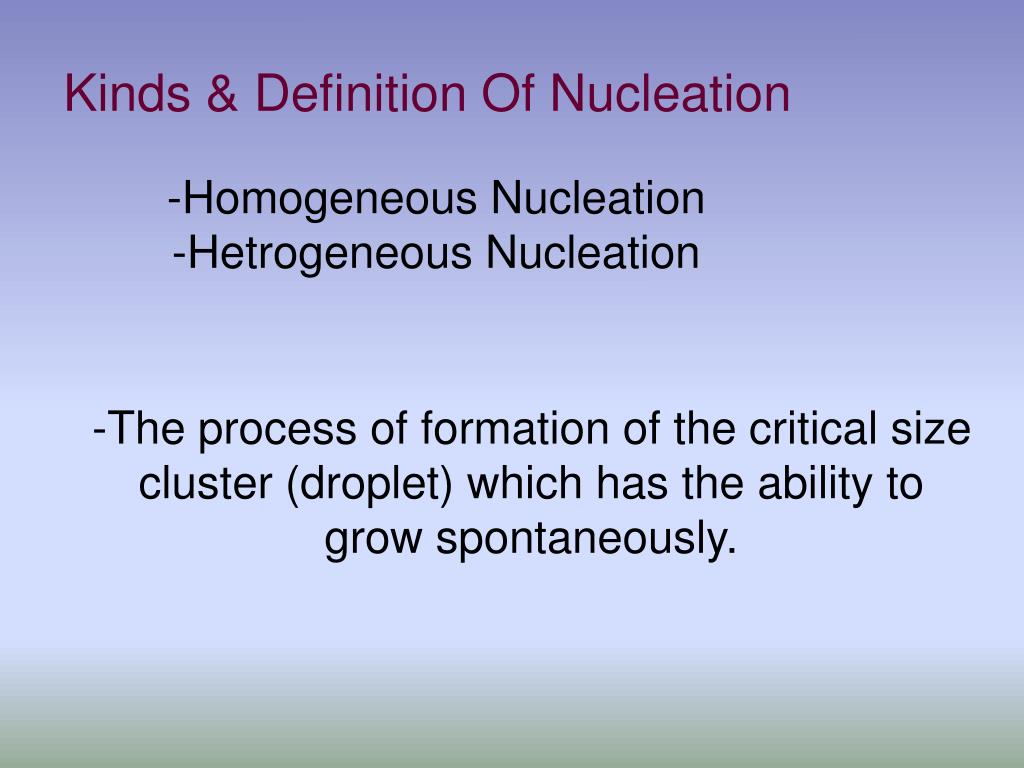 Kinds & Definition Of Nucleation

-Homogeneous Nucleation
-Hetrogeneous Nucleation

-The process of formation of the critical size cluster (droplet) which has the ability to grow spontaneously.